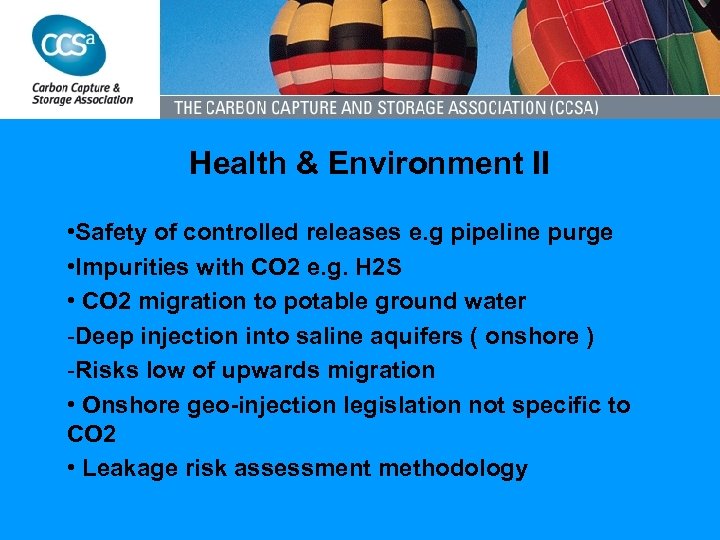 CCSa
Carbon Capture & Storage Association

THE CARBON CAPTURE AND STORAGE ASSOCIATION (CCSA)

Health & Environment II

•Safety of controlled releases e.g pipeline purge
•Impurities with CO2 e.g. H2S
• CO2 migration to potable ground water
-Deep injection into saline aquifers ( onshore )
-Risks low of upwards migration
• Onshore geo-injection legislation not specific to CO2
• Leakage risk assessment methodology